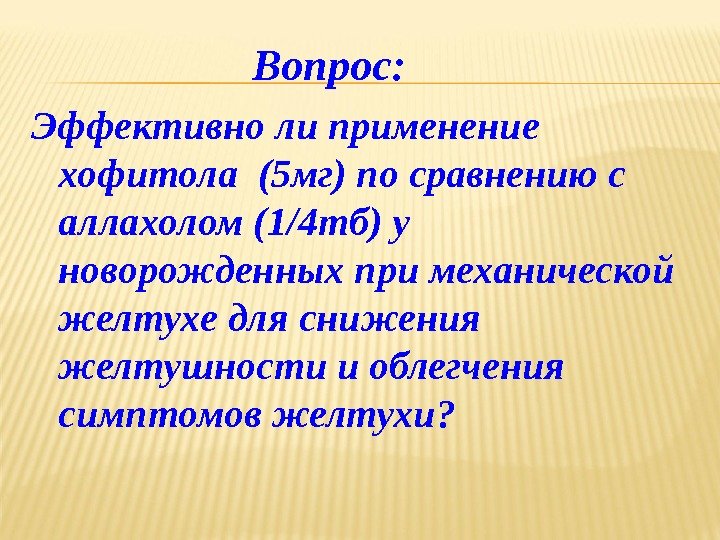 Вопрос:

Эффективно ли применение хофитола (5мг) по сравнению с аллахолом (1/4тб) у новорожденных при механической желтухе для снижения желтушности и облегчения симптомов желтухи?